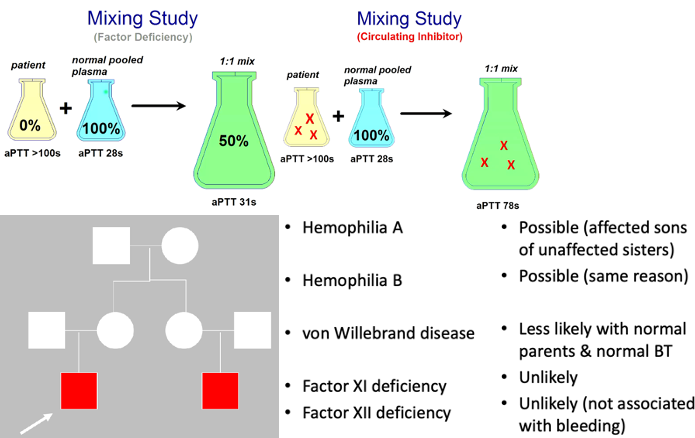 Mixing Study
(Factor Deficiency)

patient
0%
aPTT >100s
+
normal pooled plasma
100%
aPTT 28s

1:1 mix
50%
aPTT 31s

Mixing Study
(Circulating Inhibitor)

patient
X X X
aPTT >100s
+
normal pooled plasma
100%
aPTT 28s

1:1 mix
X X X
aPTT 78s

• Hemophilia A
• Hemophilia B
• von Willebrand disease
• Factor XI deficiency
• Factor XII deficiency

• Possible (affected sons of unaffected sisters)
• Possible (same reason)
• Less likely with normal parents & normal BT
• Unlikely
• Unlikely (not associated with bleeding)